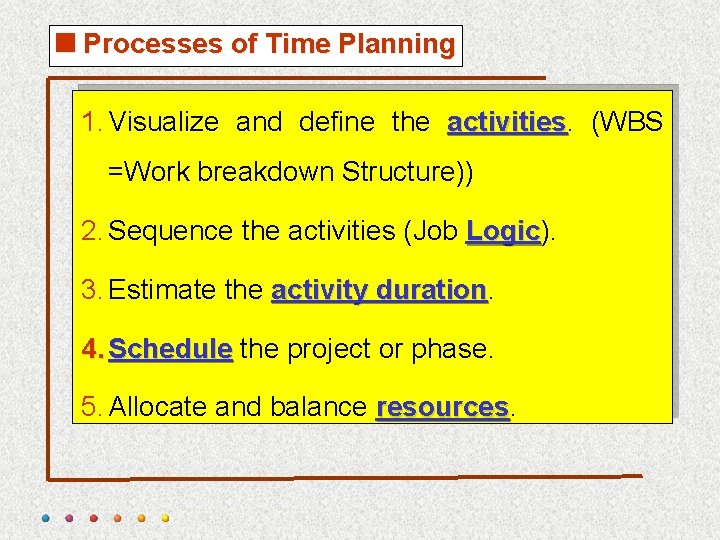 Processes of Time Planning

1. Visualize and define the activities. (WBS =Work breakdown Structure))

2. Sequence the activities (Job Logic).

3. Estimate the activity duration.

4. Schedule the project or phase.

5. Allocate and balance resources.